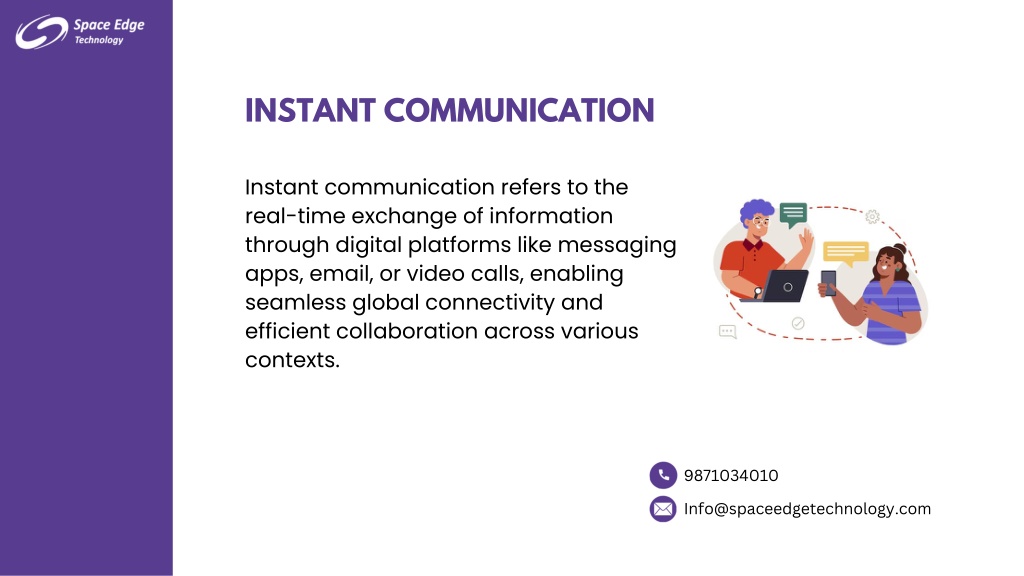 Space Edge
Technology

INSTANT COMMUNICATION

Instant communication refers to the real-time exchange of information through digital platforms like messaging apps, email, or video calls, enabling seamless global connectivity and efficient collaboration across various contexts.

9871034010

Info@spaceedgetechnology.com